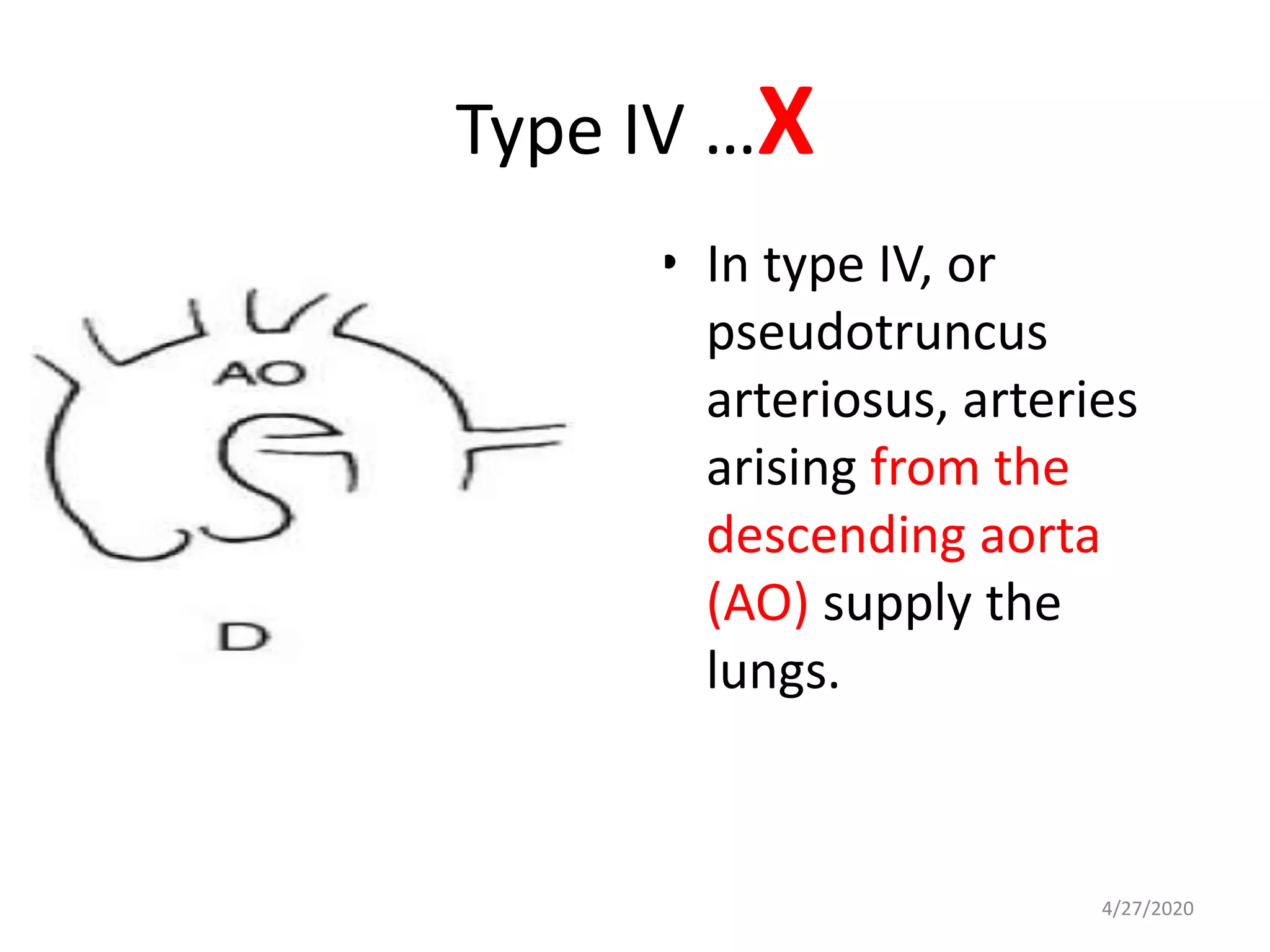 Type IV …X

AO

D

• In type IV, or pseudotruncus arteriosus, arteries arising from the descending aorta (AO) supply the lungs.

4/27/2020